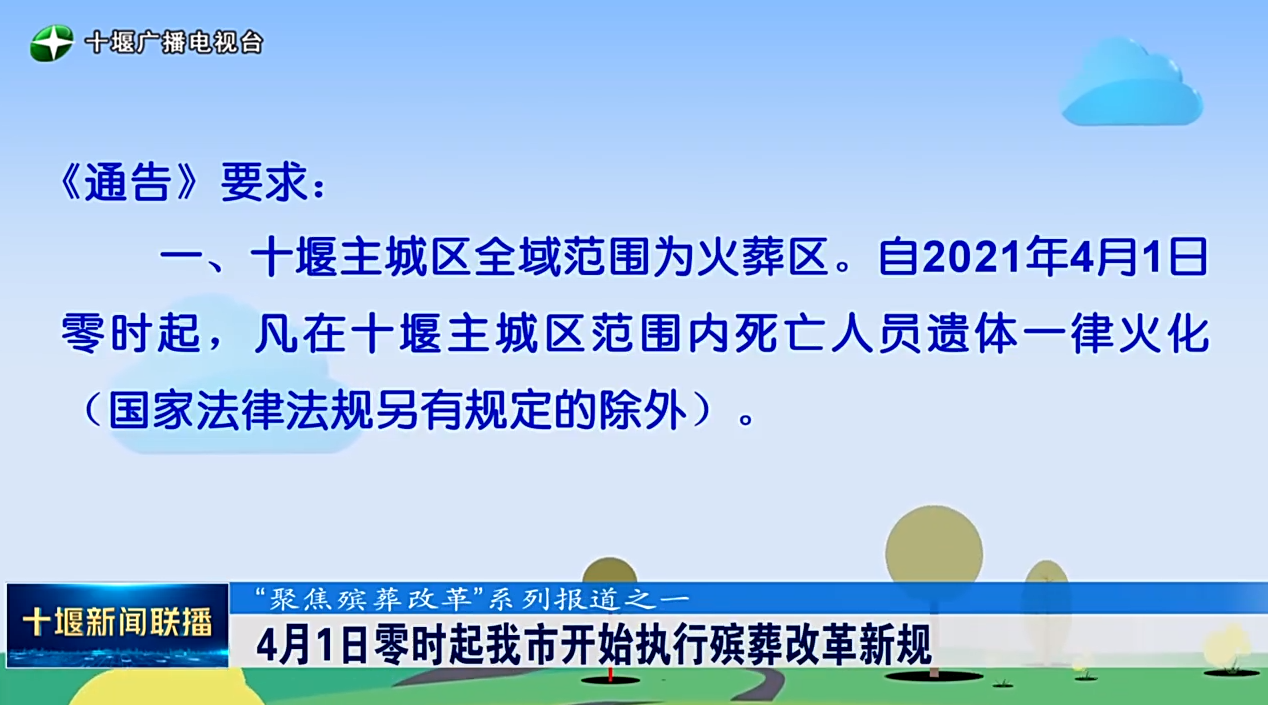 十堰广播电视台

《通告》要求：

一、十堰主城区全域范围为火葬区。自2021年4月1日零时起，凡在十堰主城区范围内死亡人员遗体一律火化（国家法律法规另有规定的除外）。

十堰新闻联播

“聚焦殡葬改革”系列报道之一

4月1日零时起我市开始执行殡葬改革新规